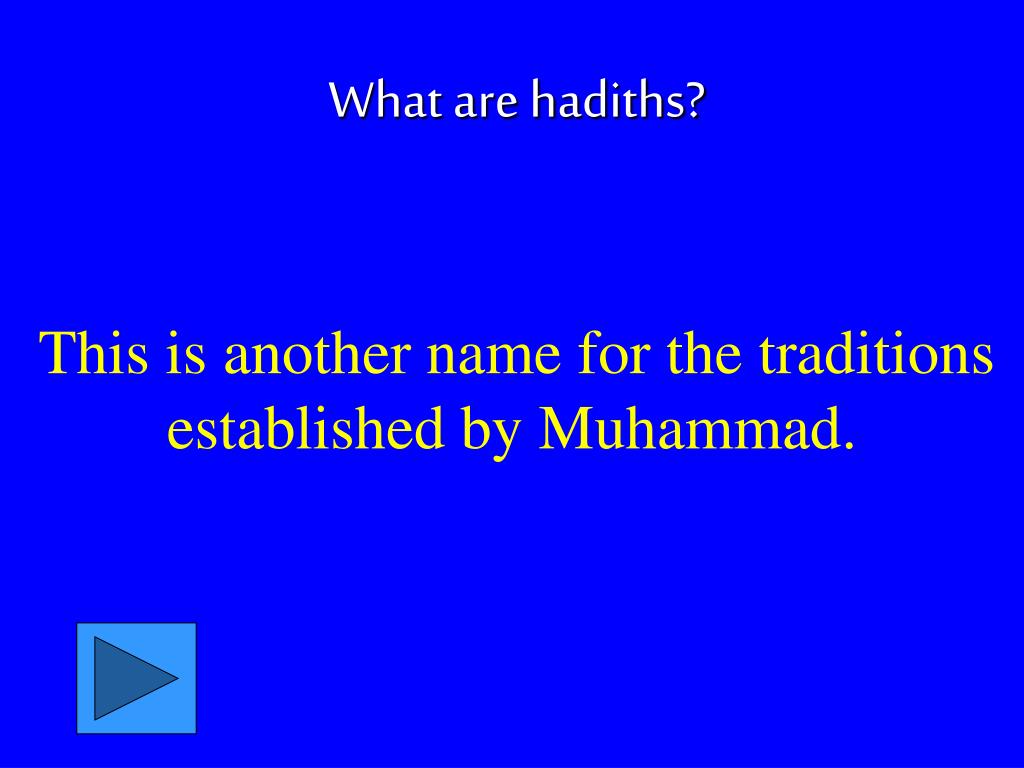 What are hadiths?

This is another name for the traditions established by Muhammad.